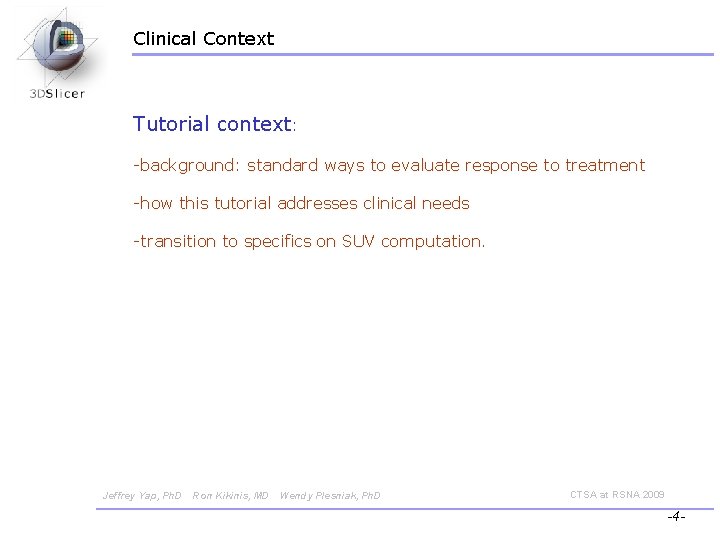 3DSlicer

Clinical Context

Tutorial context:

-background: standard ways to evaluate response to treatment

-how this tutorial addresses clinical needs

-transition to specifics on SUV computation.

Jeffrey Yap, PhD Ron Kikinis, MD Wendy Plesniak, PhD

CTSA at RSNA 2009

-4-